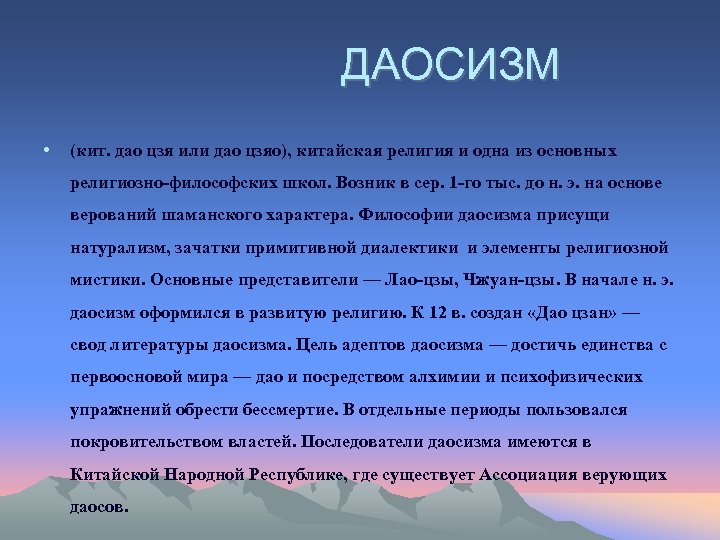 ДАОСИЗМ

• (кит. дао цзя или дао цзяо), китайская религия и одна из основных религиозно-философских школ. Возник в сер. 1-го тыс. до н. э. на основе верований шаманского характера. Философии даосизма присущи натурализм, зачатки примитивной диалектики и элементы религиозной мистики. Основные представители — Лао-цзы, Чжуан-цзы. В начале н. э. даосизм оформился в развитую религию. К 12 в. создан «Дао цзан» — свод литературы даосизма. Цель адептов даосизма — достичь единства с первоосновой мира — дао и посредством алхимии и психофизических упражнений обрести бессмертие. В отдельные периоды пользовался покровительством властей. Последователи даосизма имеются в Китайской Народной Республике, где существует Ассоциация верующих даосов.